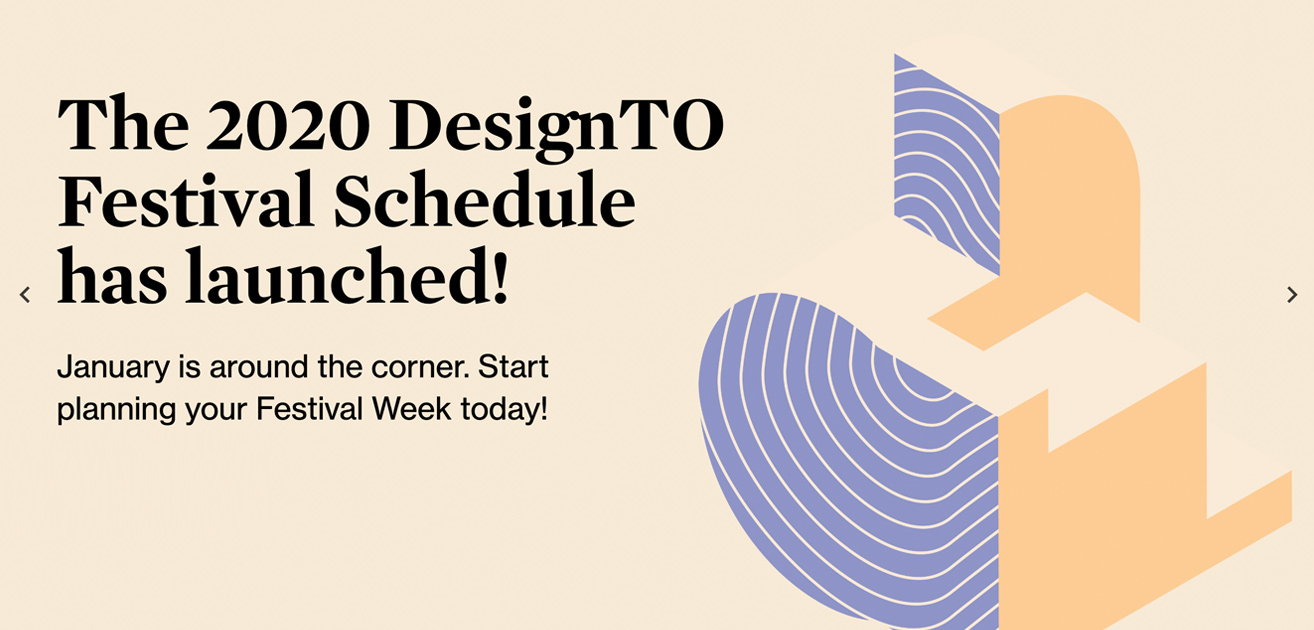 The 2020 DesignTO Festival Schedule has launched!

January is around the corner. Start planning your Festival Week today!